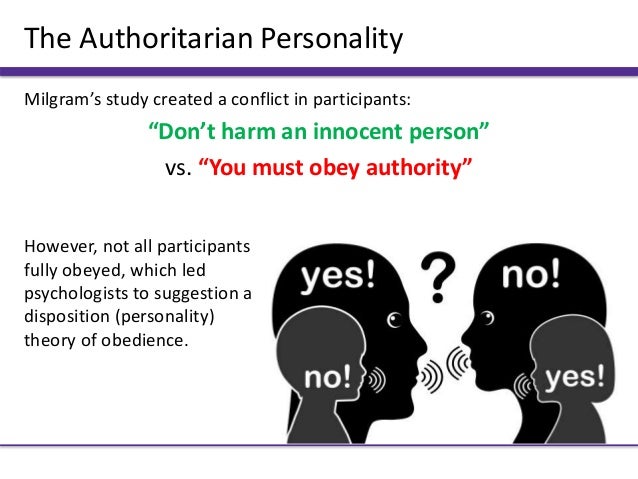 The Authoritarian Personality

Milgram's study created a conflict in participants:

"Don't harm an innocent person"

vs. "You must obey authority"

However, not all participants fully obeyed, which led psychologists to suggestion a disposition (personality) theory of obedience.

yes!

?

no!

no!

yes!